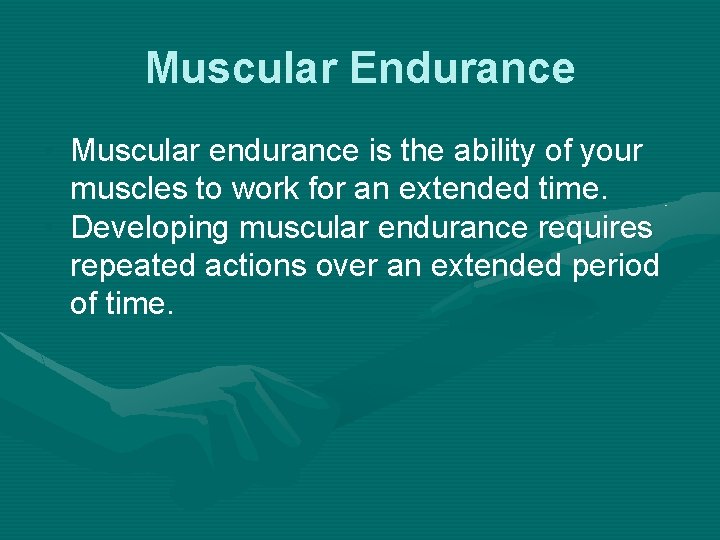 Muscular Endurance

Muscular endurance is the ability of your muscles to work for an extended time. Developing muscular endurance requires repeated actions over an extended period of time.